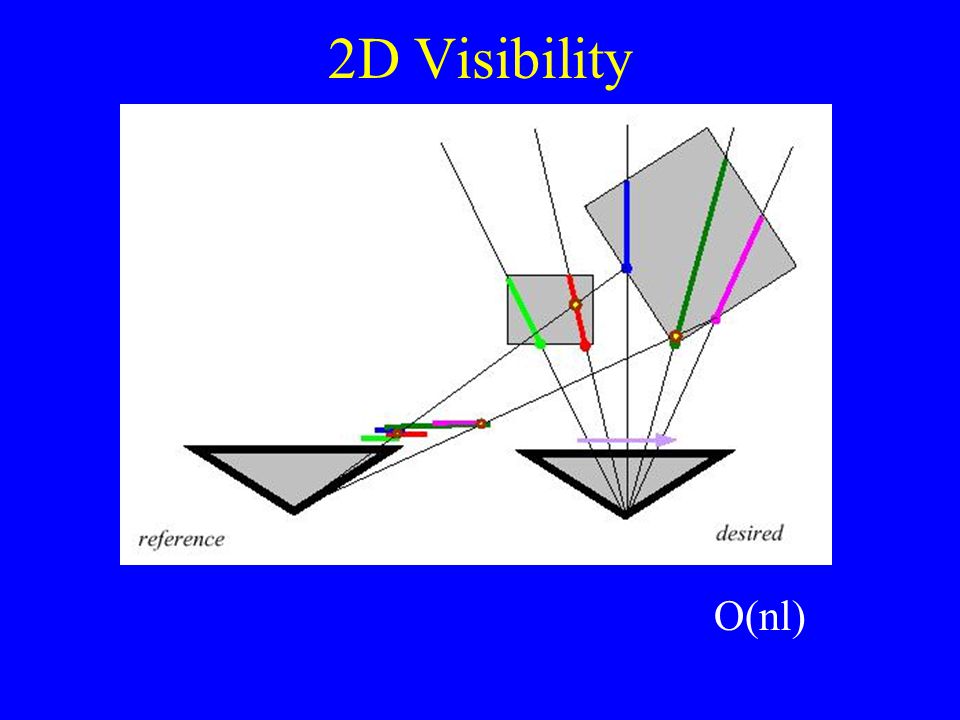 2D Visibility

reference

desired

O(nl)